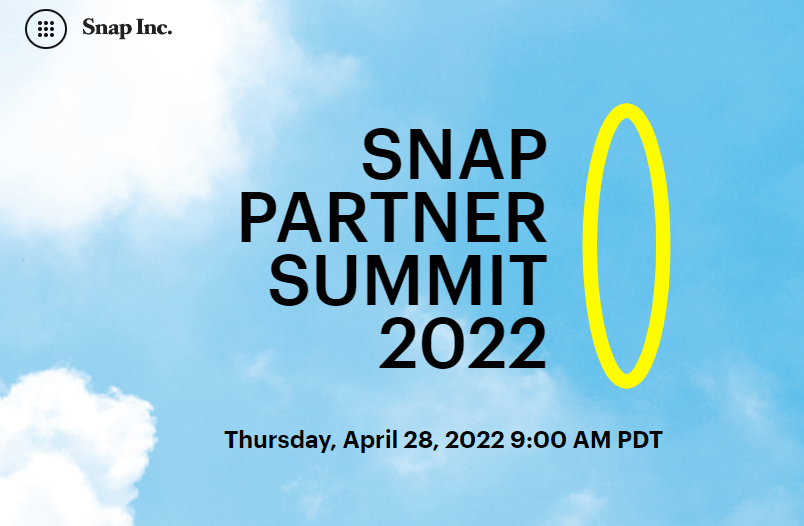 Snap Inc.

SNAP PARTNER SUMMIT 2022

Thursday, April 28, 2022 9:00 AM PDT